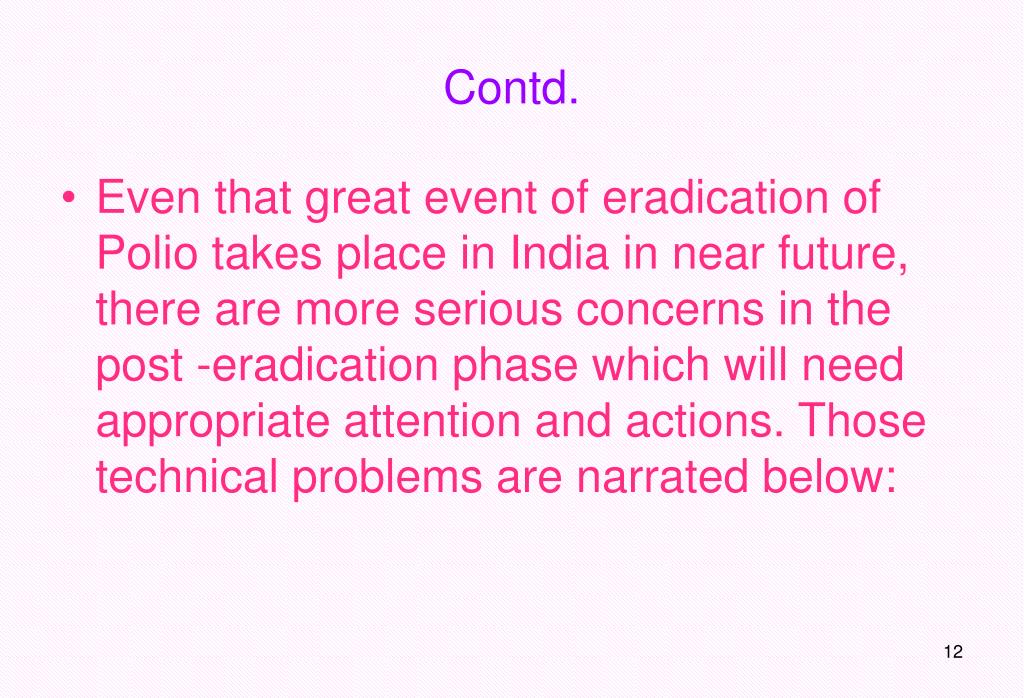 Contd.

• Even that great event of eradication of Polio takes place in India in near future, there are more serious concerns in the post -eradication phase which will need appropriate attention and actions. Those technical problems are narrated below:

12